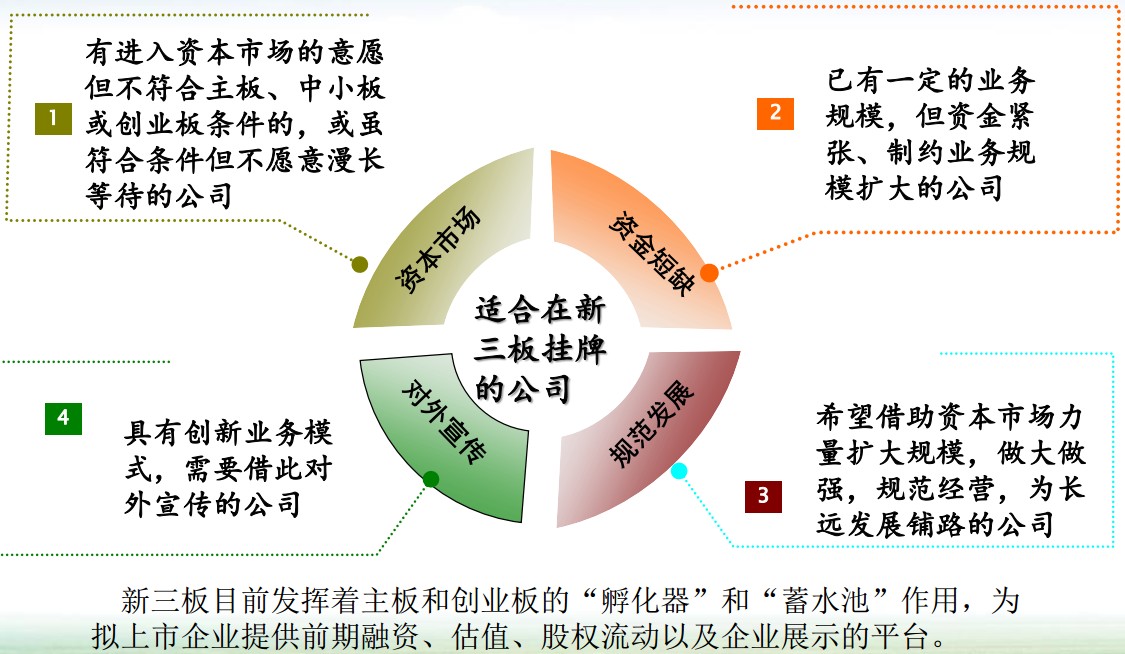 1

有进入资本市场的意愿但不符合主板、中小板或创业板条件的，或虽符合条件但不愿意漫长等待的公司

2

已有一定的业务规模，但资金紧张、制约业务规模扩大的公司

资本市场

资金短缺

适合在新三板挂牌的公司

对外宣传

规范发展

4

具有创新业务模式，需要借此对外宣传的公司

3

希望借助资本市场力量扩大规模，做大做强，规范经营，为长远发展铺路的公司

新三板目前发挥着主板和创业板的“孵化器”和“蓄水池”作用，为拟上市企业提供前期融资、估值、股权流动以及企业展示的平台。